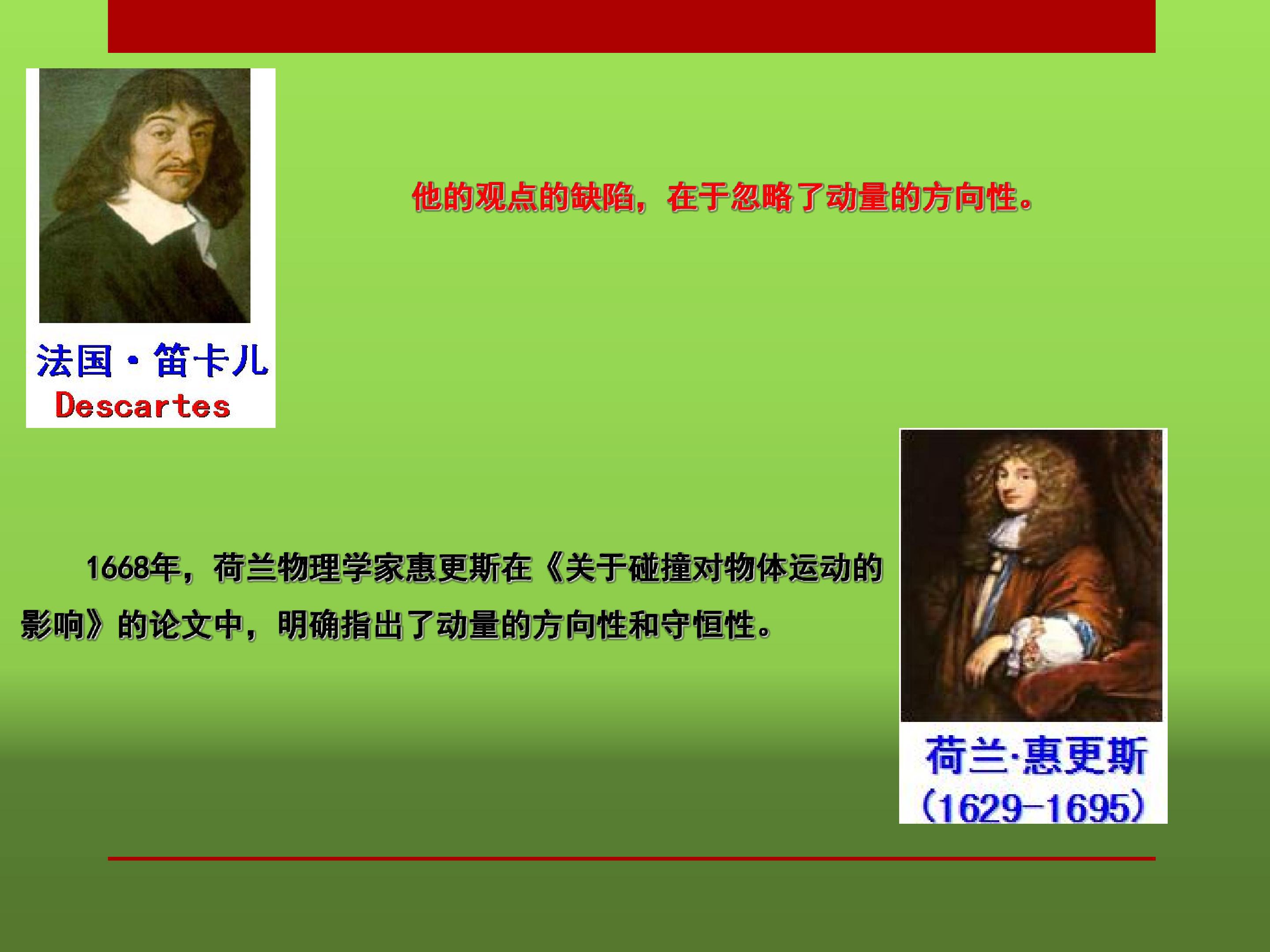 法国·笛卡儿
Descartes

他的观点的缺陷，在于忽略了动量的方向性。

1668年，荷兰物理学家惠更斯在《关于碰撞对物体运动的影响》的论文中，明确指出了动量的方向性和守恒性。

荷兰·惠更斯
(1629-1695)